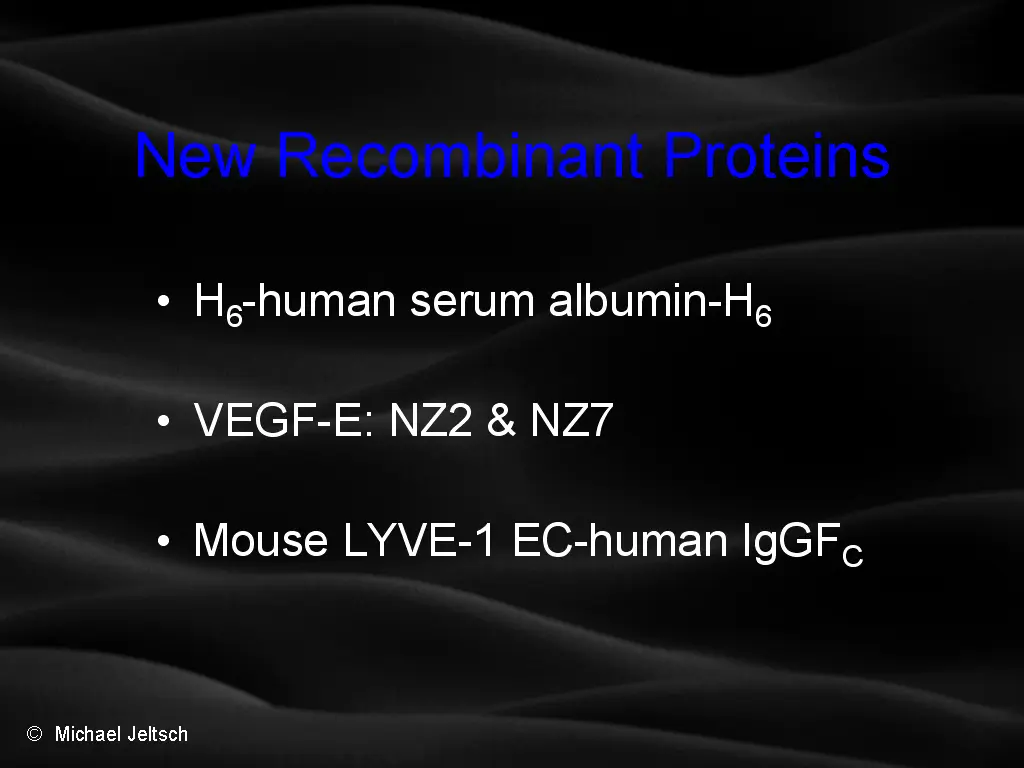 New Recombinant Proteins

• $H_6$-human serum albumin-$H_6$

• VEGF-E: NZ2 & NZ7

• Mouse LYVE-1 EC-human $IgGF_C$

© Michael Jeltsch